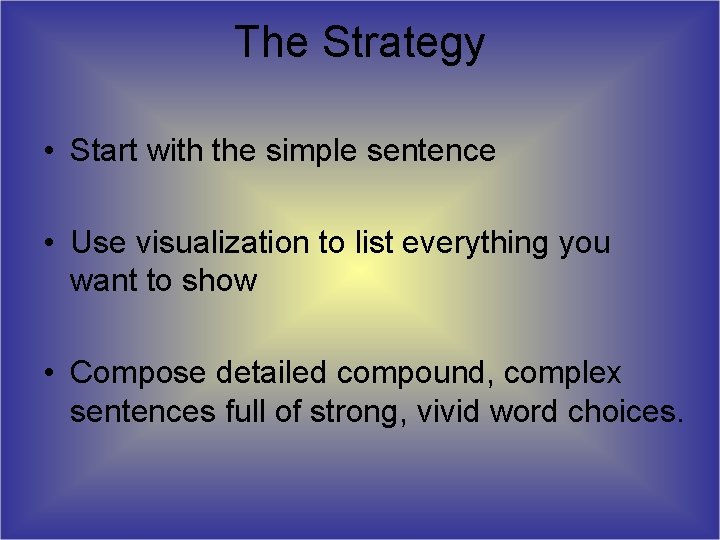 The Strategy

• Start with the simple sentence

• Use visualization to list everything you want to show

• Compose detailed compound, complex sentences full of strong, vivid word choices.